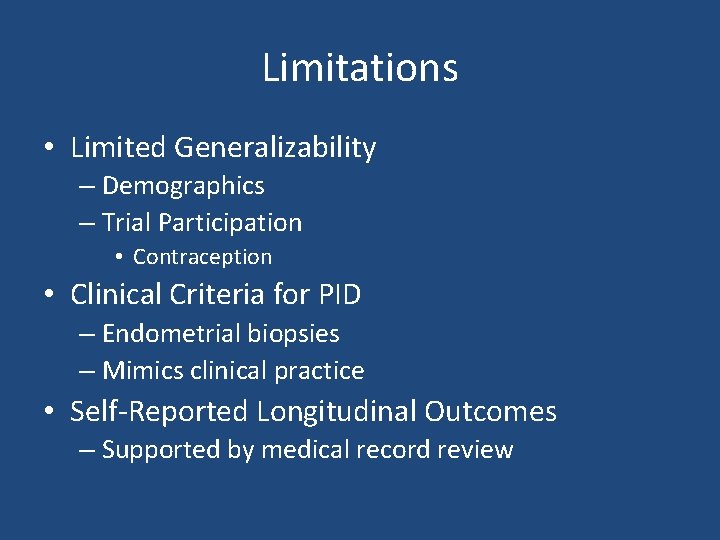 Limitations

• Limited Generalizability
  – Demographics
  – Trial Participation
    • Contraception
• Clinical Criteria for PID
  – Endometrial biopsies
  – Mimics clinical practice
• Self-Reported Longitudinal Outcomes
  – Supported by medical record review